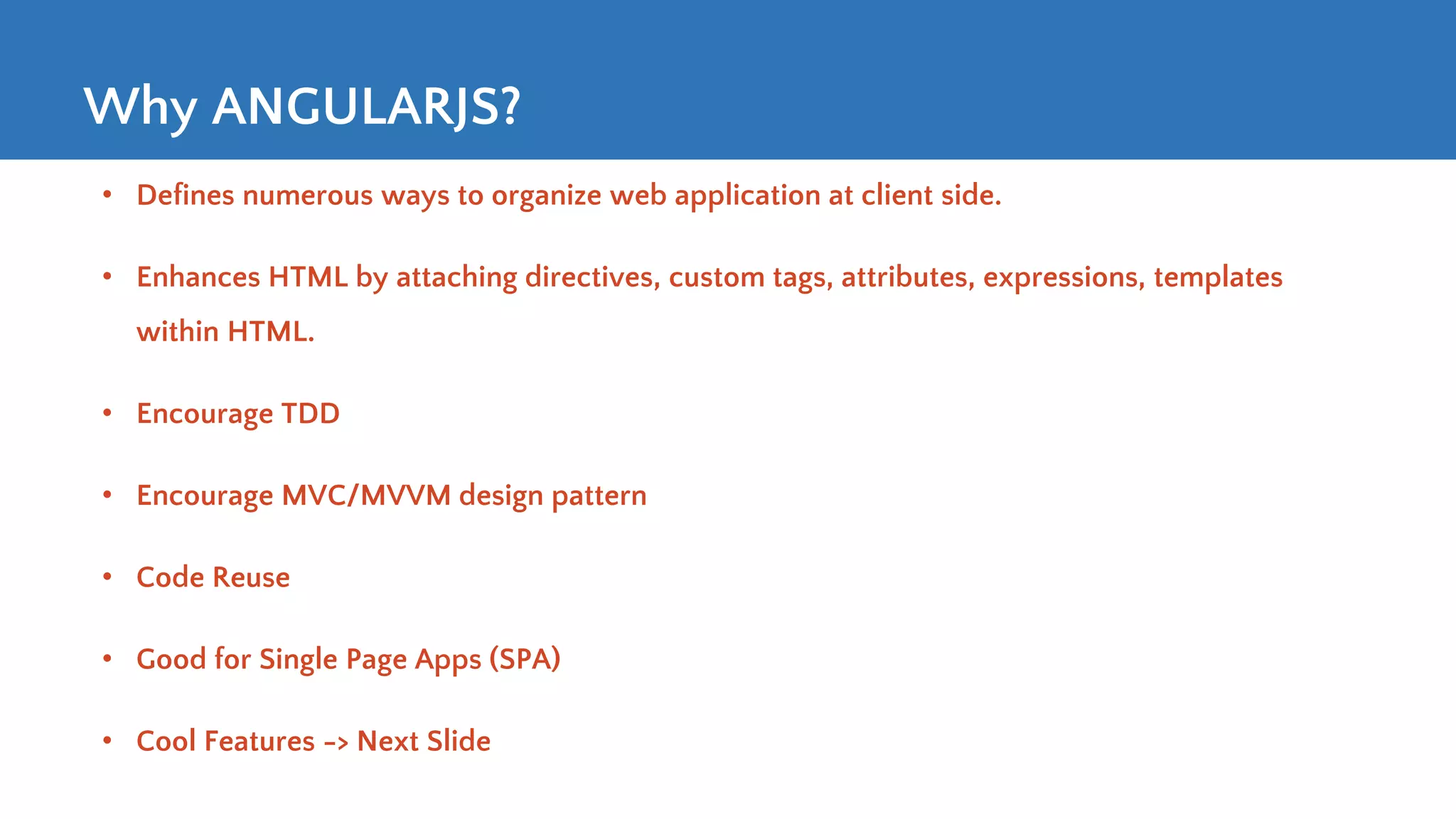 Why ANGULARJS?

• Defines numerous ways to organize web application at client side.

• Enhances HTML by attaching directives, custom tags, attributes, expressions, templates within HTML.

• Encourage TDD

• Encourage MVC/MVVM design pattern

• Code Reuse

• Good for Single Page Apps (SPA)

• Cool Features -> Next Slide